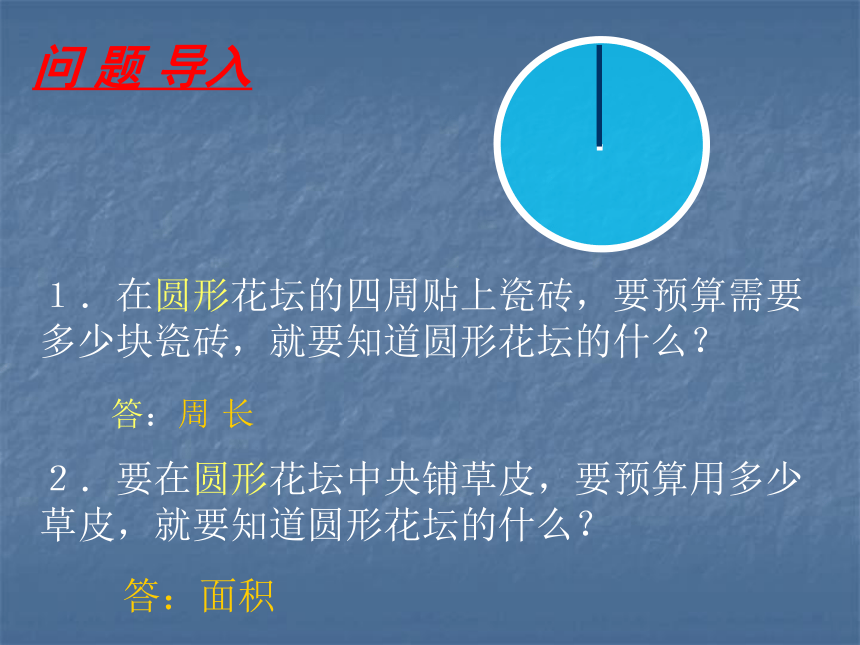 问题 导入

1．在圆形花坛的四周贴上瓷砖，要预算需要多少块瓷砖，就要知道圆形花坛的什么？

答：周 长

2．要在圆形花坛中央铺草皮，要预算用多少草皮，就要知道圆形花坛的什么？

答：面积